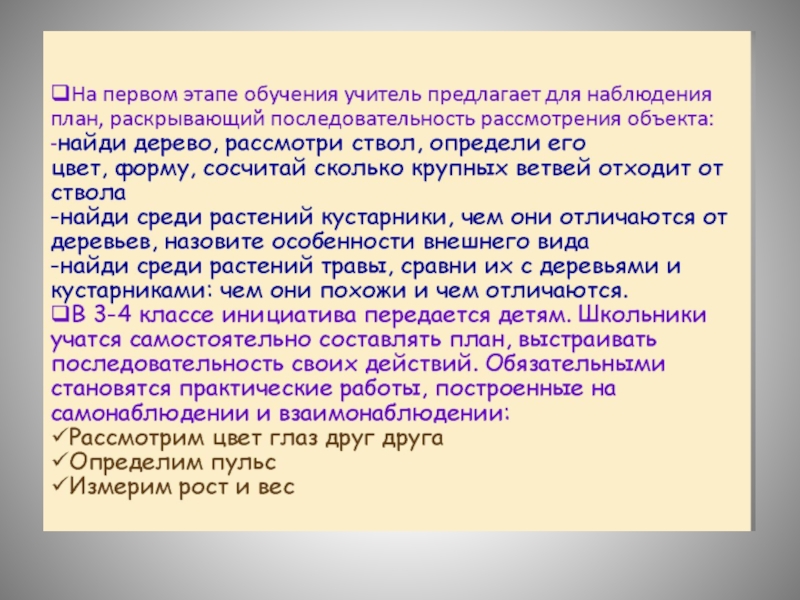 ❑На первом этапе обучения учитель предлагает для наблюдения план, раскрывающий последовательность рассмотрения объекта:
-найди дерево, рассмотри ствол, определи его цвет, форму, сосчитай сколько крупных ветвей отходит от ствола
-найди среди растений кустарники, чем они отличаются от деревьев, назовите особенности внешнего вида
-найди среди растений травы, сравни их с деревьями и кустарниками: чем они похожи и чем отличаются.
❑В 3-4 классе инициатива передается детям. Школьники учатся самостоятельно составлять план, выстраивать последовательность своих действий. Обязательными становятся практические работы, построенные на самонаблюдении и взаимонаблюдении:
✓Рассмотрим цвет глаз друг друга
✓Определим пульс
✓Измерим рост и вес